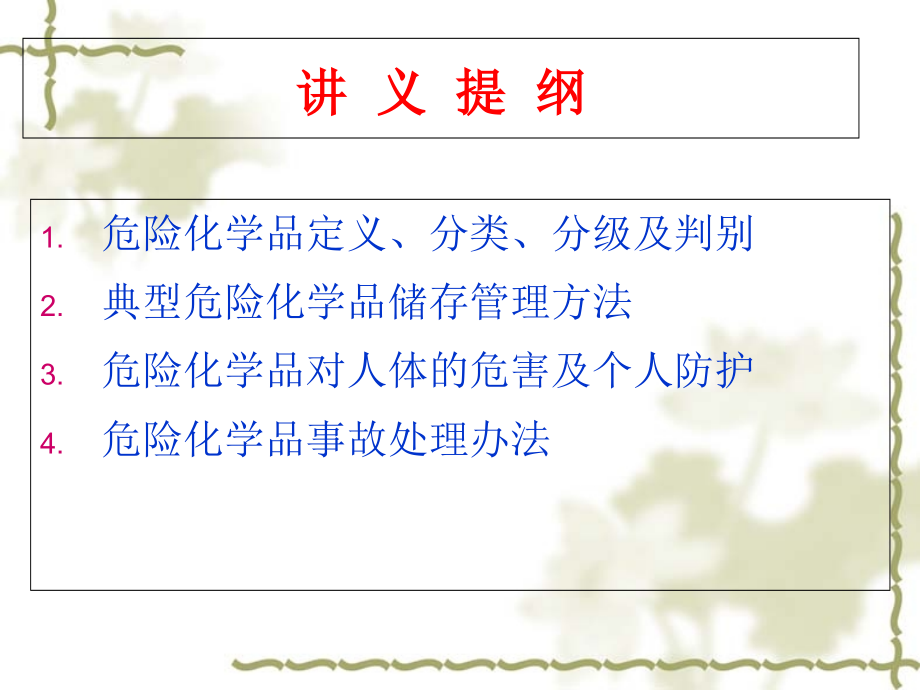 讲 义 提 纲

1. 危险化学品定义、分类、分级及判别
2. 典型危险化学品储存管理方法
3. 危险化学品对人体的危害及个人防护
4. 危险化学品事故处理办法